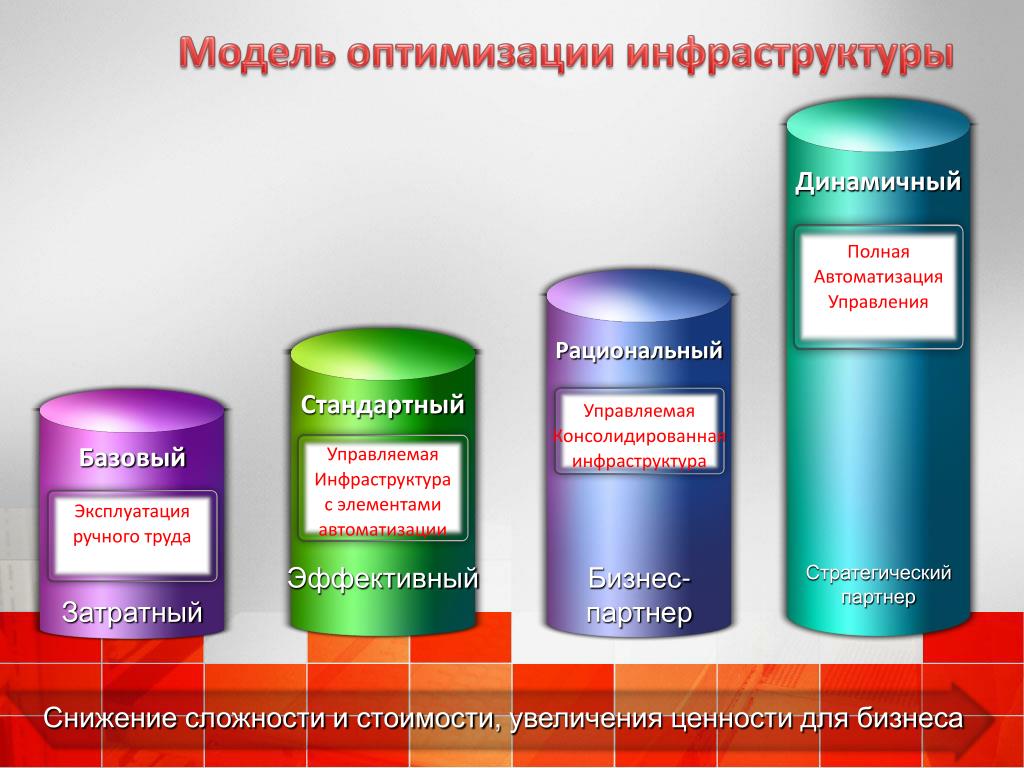 Модель оптимизации инфраструктуры

Базовый

Эксплуатация ручного труда

Затратный

Стандартный

Управляемая Инфраструктура с элементами автоматизации

Эффективный

Рациональный

Управляемая Консолидированная инфраструктура

Бизнес-партнер

Динамичный

Полная Автоматизация Управления

Стратегический партнер

Снижение сложности и стоимости, увеличения ценности для бизнеса